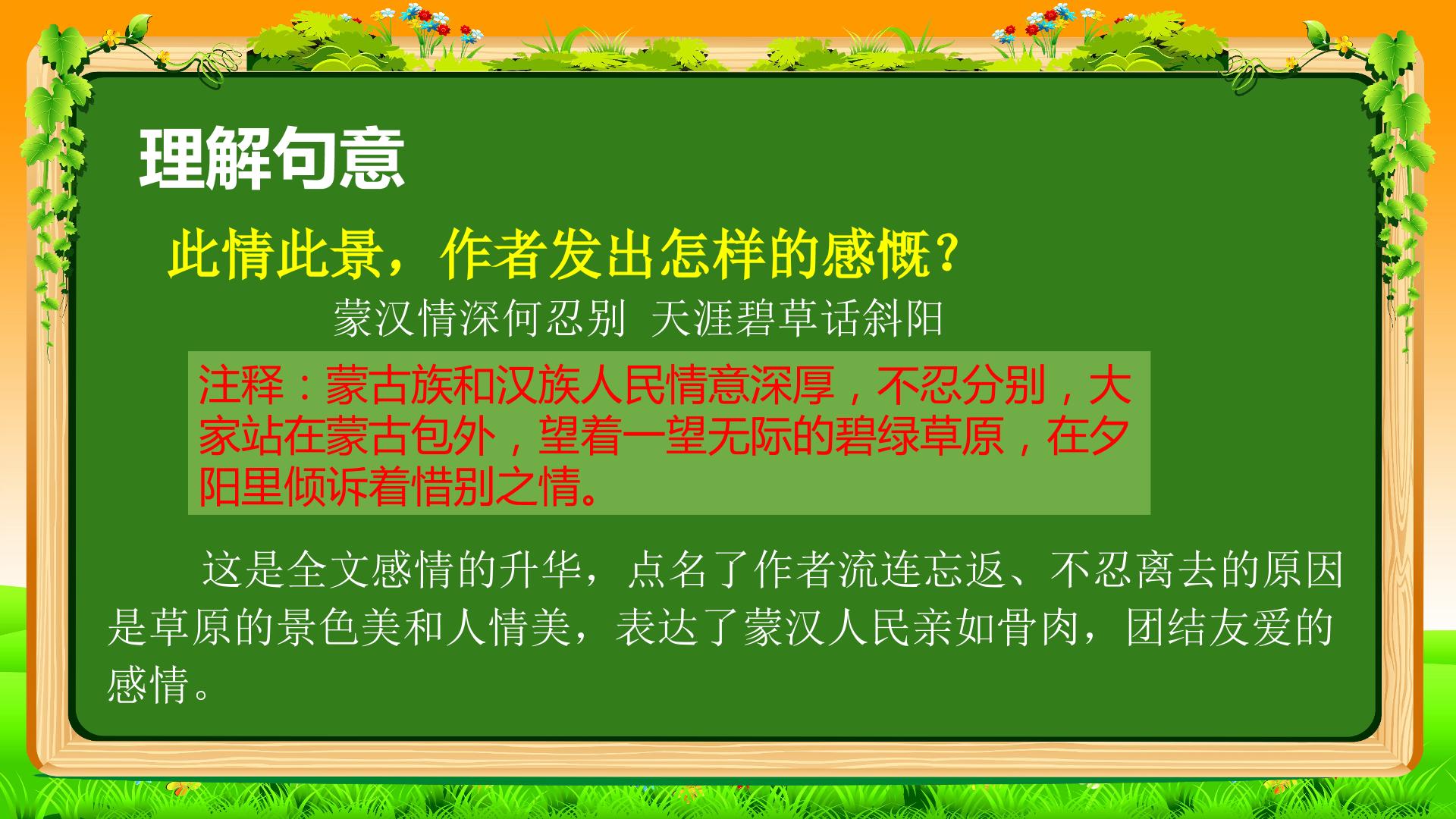 理解句意

此情此景，作者发出怎样的感慨？

蒙汉情深何忍别 天涯碧草话斜阳

注释：蒙古族和汉族人民情意深厚，不忍分别，大家站在蒙古包外，望着一望无际的碧绿草原，在夕阳里倾诉着惜别之情。

这是全文感情的升华，点名了作者流连忘返、不忍离去的原因是草原的景色美和人情美，表达了蒙汉人民亲如骨肉，团结友爱的感情。